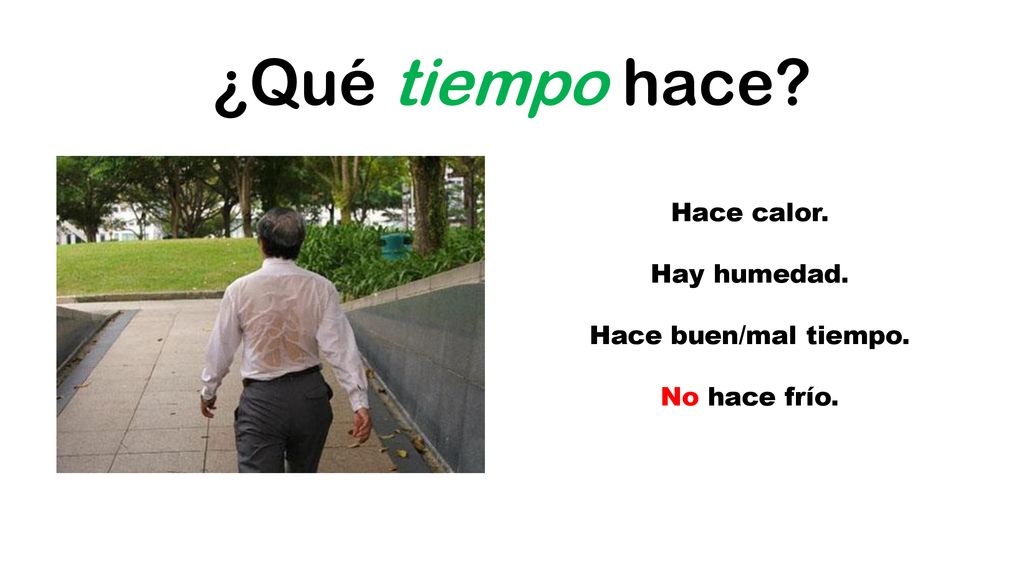 ¿Qué tiempo hace?

Hace calor.

Hay humedad.

Hace buen/mal tiempo.

No hace frío.